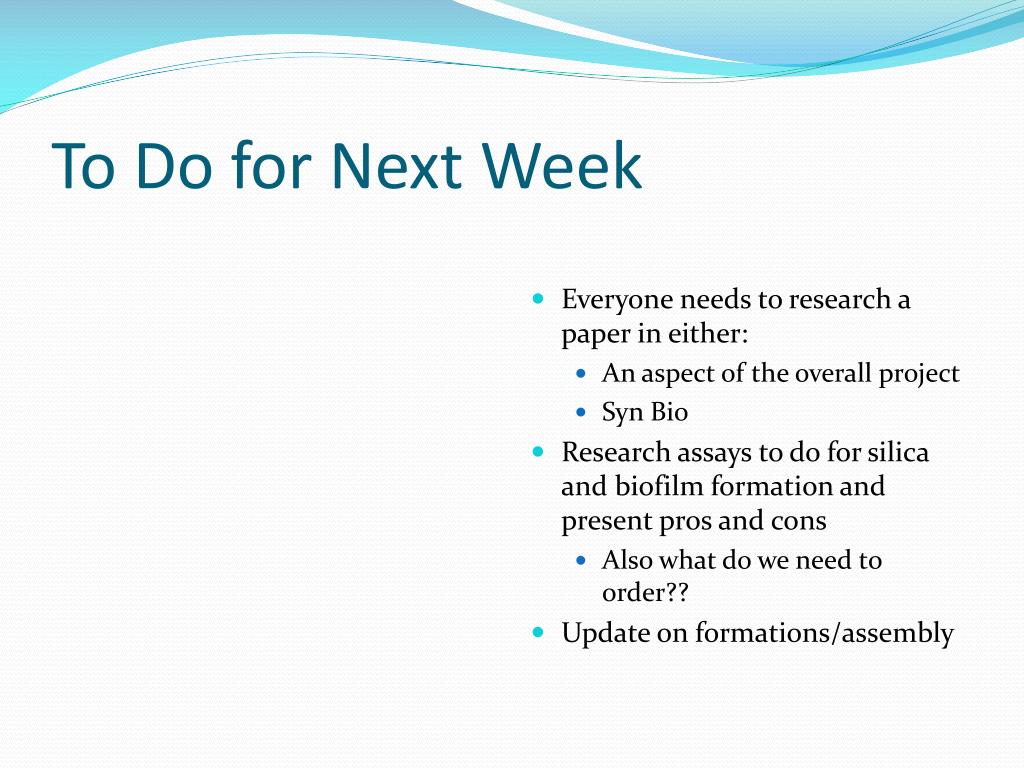 To Do for Next Week

- Everyone needs to research a paper in either:
  - An aspect of the overall project
  - Syn Bio
- Research assays to do for silica and biofilm formation and present pros and cons
  - Also what do we need to order??
- Update on formations/assembly